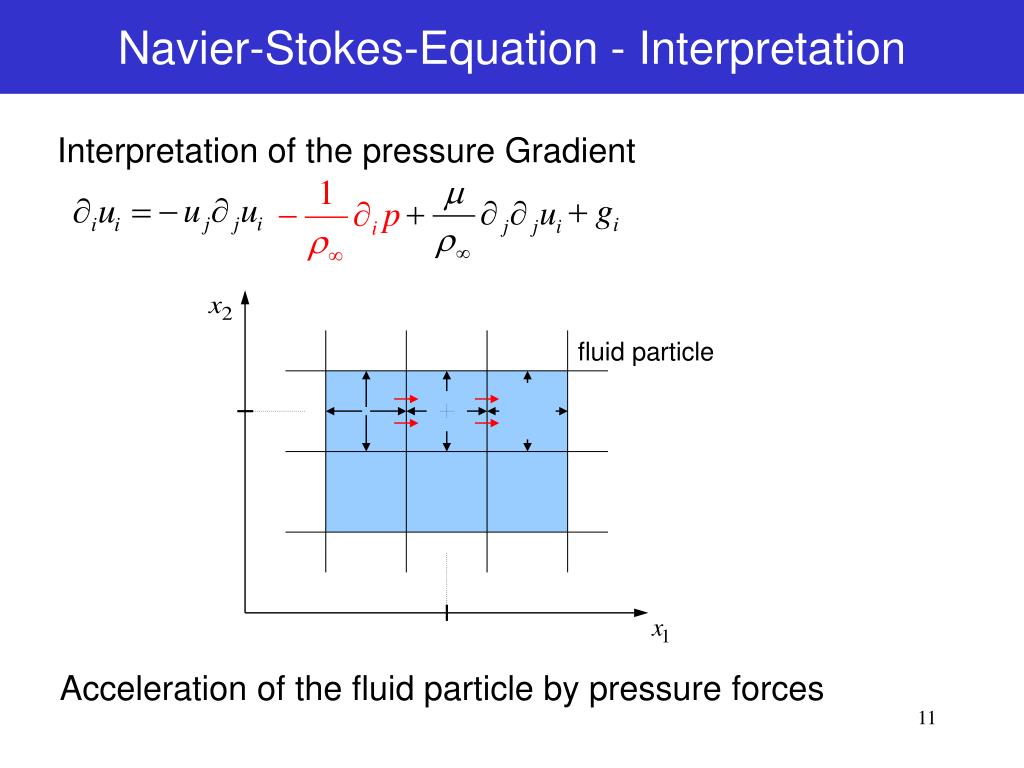 Navier-Stokes-Equation - Interpretation

Interpretation of the pressure Gradient

$\partial_i u_i = -u_j \partial_j u_i - \frac{1}{\rho_\infty} \partial_i p + \frac{\mu}{\rho_\infty} \partial_j \partial_j u_i + g_i$

$x_2$

fluid particle

$x_1$

Acceleration of the fluid particle by pressure forces

11